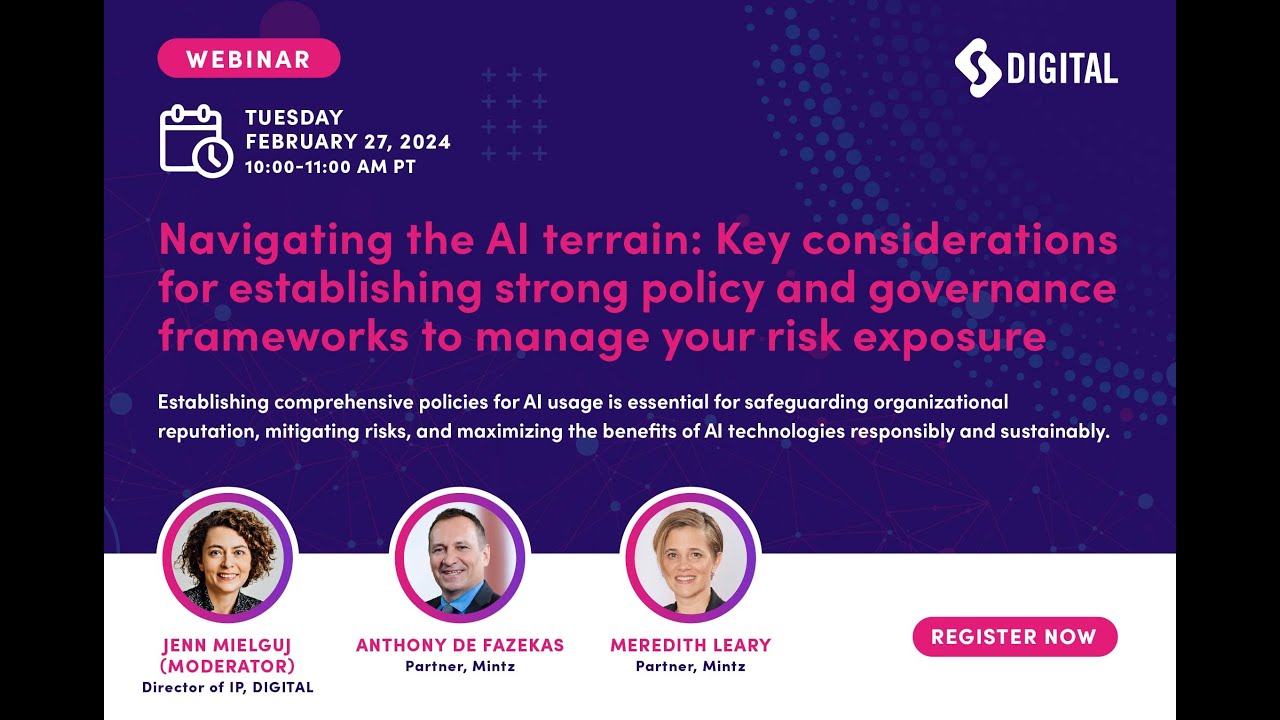 WEBINAR

DIGITAL

TUESDAY
FEBRUARY 27, 2024
10:00-11:00 AM PT

Navigating the AI terrain: Key considerations for establishing strong policy and governance frameworks to manage your risk exposure

Establishing comprehensive policies for AI usage is essential for safeguarding organizational reputation, mitigating risks, and maximizing the benefits of AI technologies responsibly and sustainably.

JENN MIELGUJ (MODERATOR)
Director of IP, DIGITAL

ANTHONY DE FAZEKAS
Partner, Mintz

MEREDITH LEARY
Partner, Mintz

REGISTER NOW